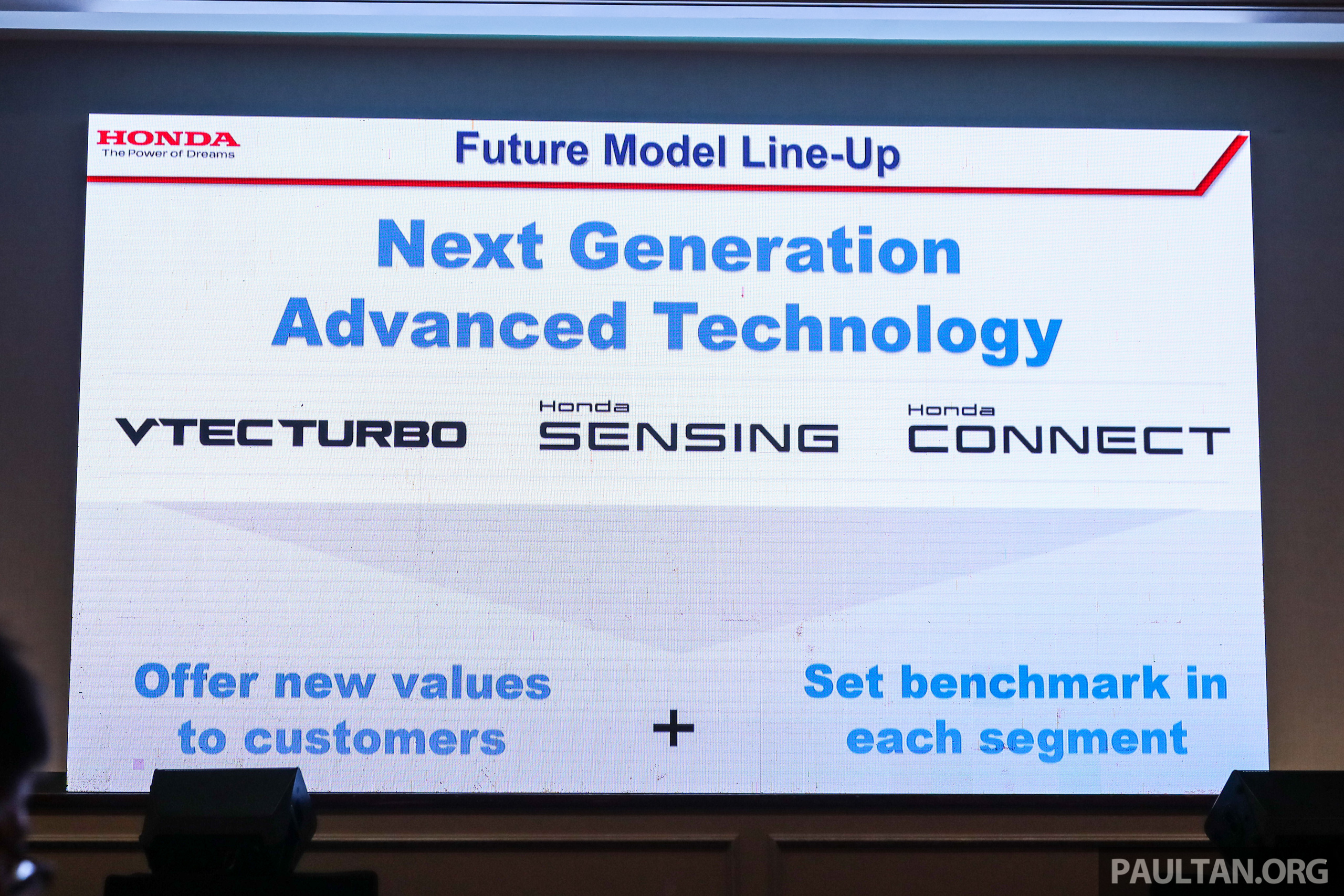 HONDA
The Power of Dreams

Future Model Line-Up

Next Generation
Advanced Technology

VTEC TURBO

Honda
SENSING

Honda
CONNECT

Offer new values to customers

+

Set benchmark in each segment

PAULTAN.ORG